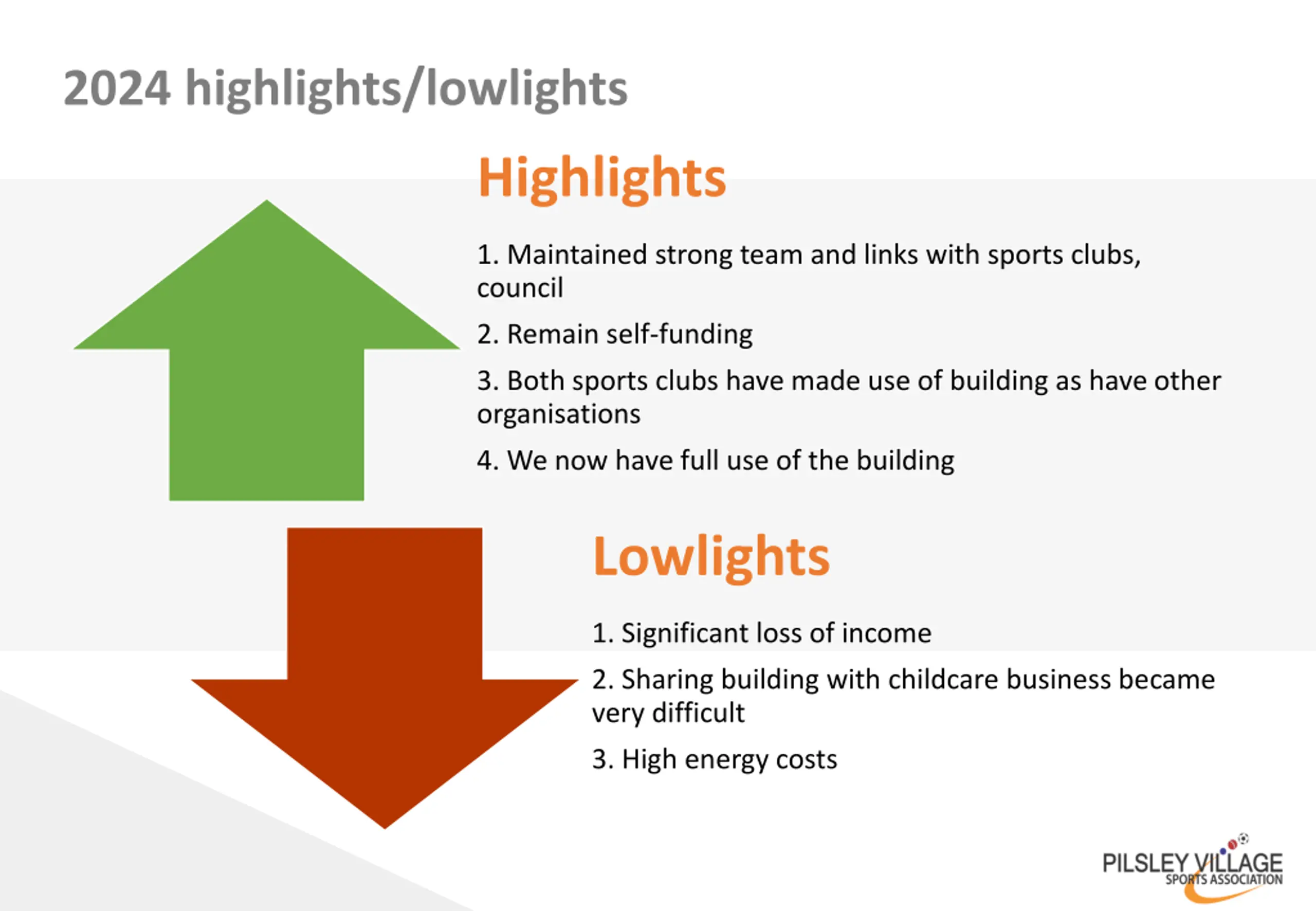 2024 highlights/lowlights

Highlights

1. Maintained strong team and links with sports clubs, council

2. Remain self-funding

3. Both sports clubs have made use of building as have other organisations

4. We now have full use of the building

Lowlights

1. Significant loss of income

2. Sharing building with childcare business became very difficult

3. High energy costs

PILSLEY VILLAGE SPORTS ASSOCIATION